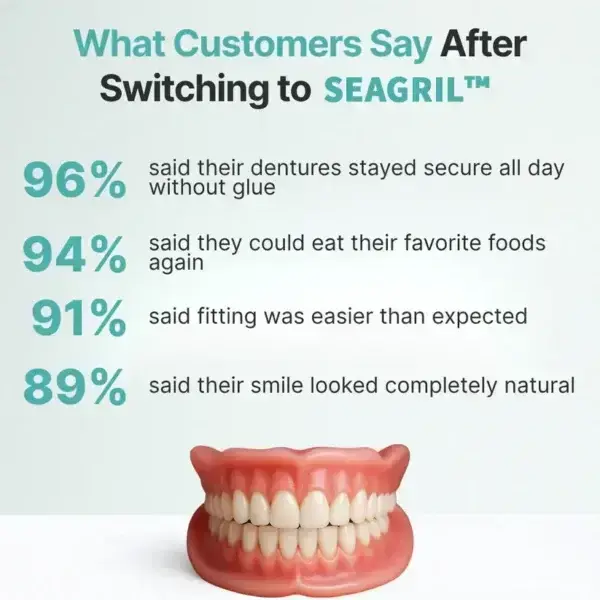 What Customers Say After Switching to SEAGRIL™

96% said their dentures stayed secure all day without glue

94% said they could eat their favorite foods again

91% said fitting was easier than expected

89% said their smile looked completely natural